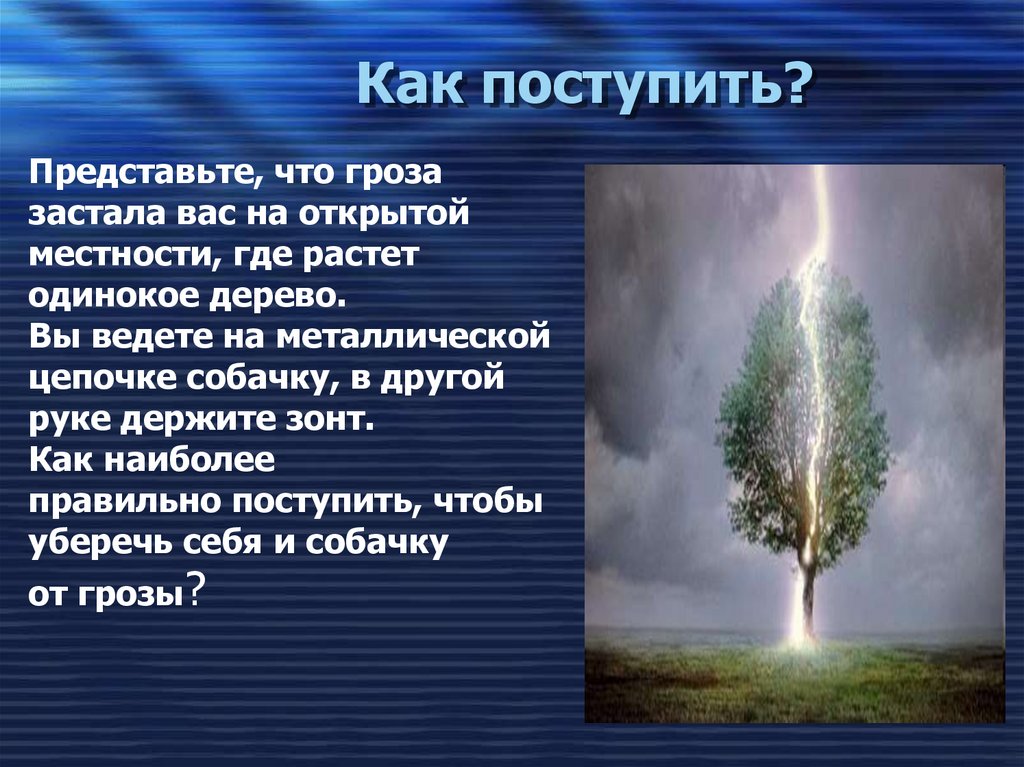 Как поступить?

Представьте, что гроза застала вас на открытой местности, где растет одинокое дерево.
Вы ведете на металлической цепочке собачку, в другой руке держите зонт.
Как наиболее правильно поступить, чтобы уберечь себя и собачку от грозы?